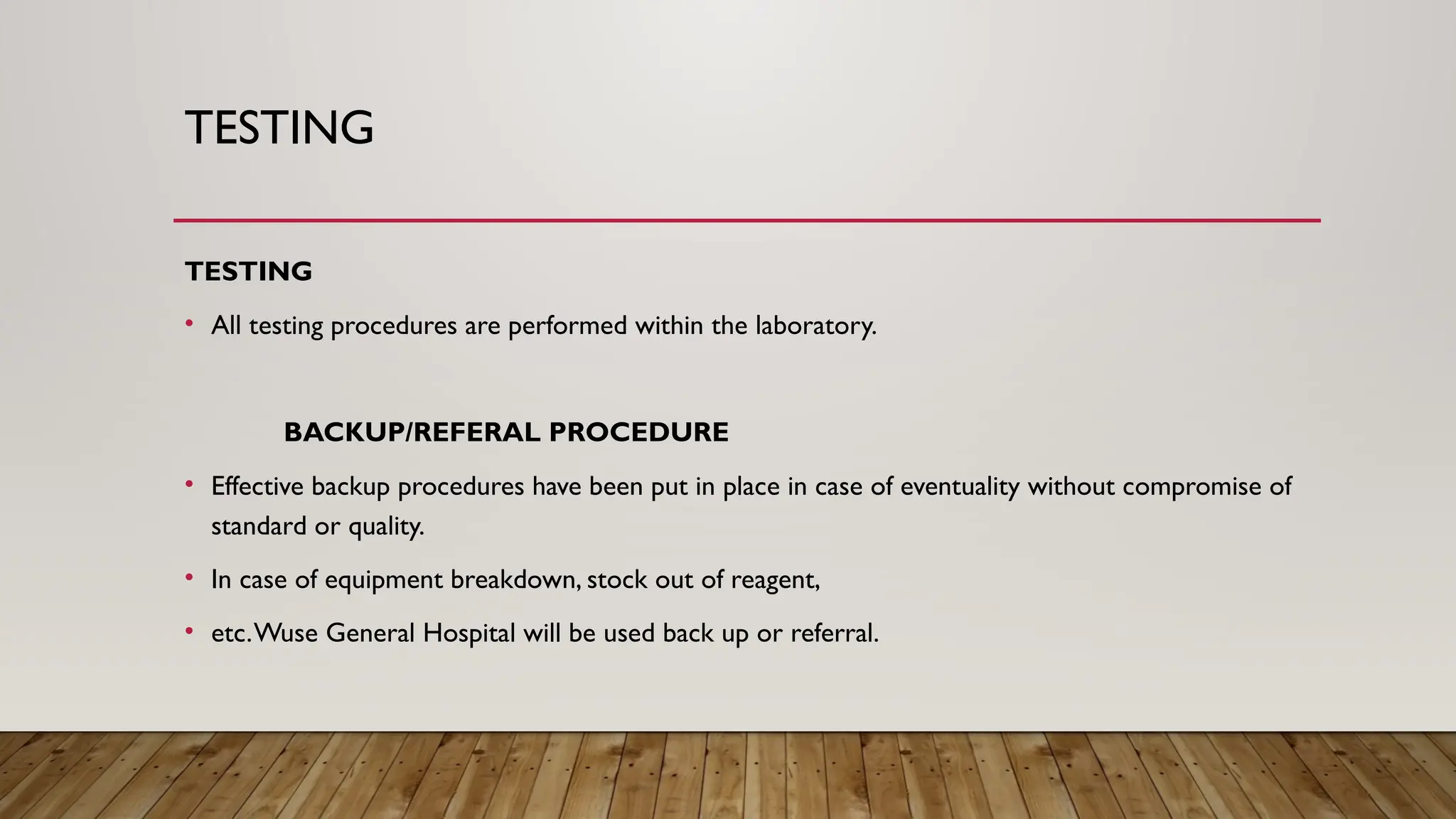 TESTING

TESTING

• All testing procedures are performed within the laboratory.

BACKUP/REFERAL PROCEDURE

• Effective backup procedures have been put in place in case of eventuality without compromise of standard or quality.

• In case of equipment breakdown, stock out of reagent,

• etc. Wuse General Hospital will be used back up or referral.